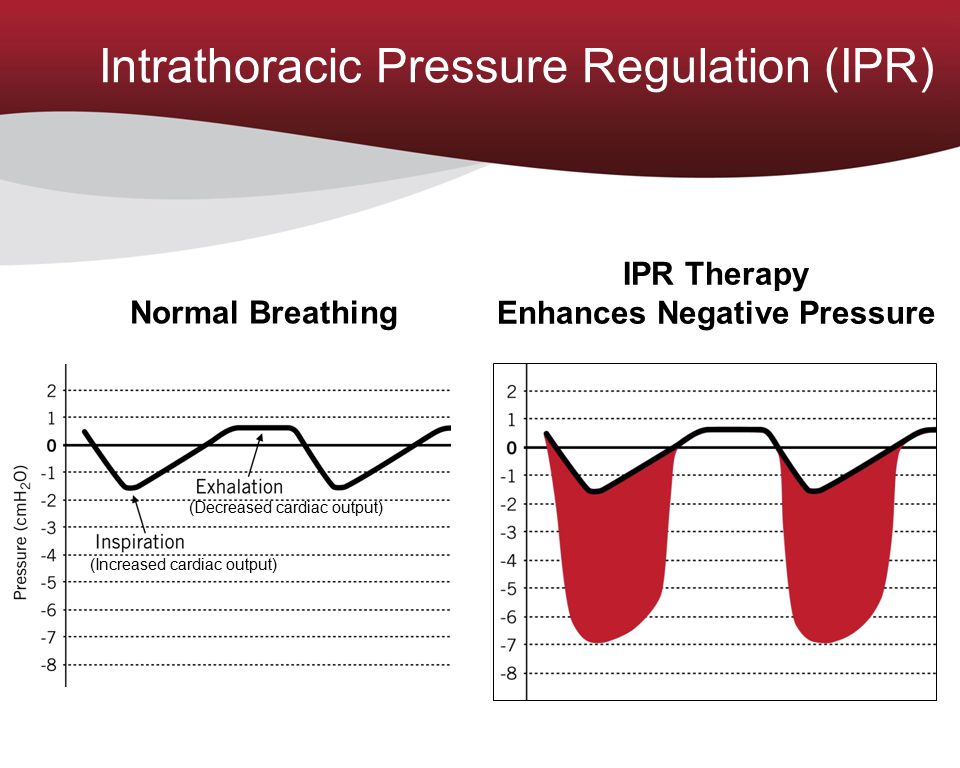 Intrathoracic Pressure Regulation (IPR)

Normal Breathing

Pressure ($cmH_2O$)

2
1
0
-1
-2
-3
-4
-5
-6
-7
-8

Exhalation
(Decreased cardiac output)

Inspiration
(Increased cardiac output)

IPR Therapy
Enhances Negative Pressure

2
1
0
-1
-2
-3
-4
-5
-6
-7
-8